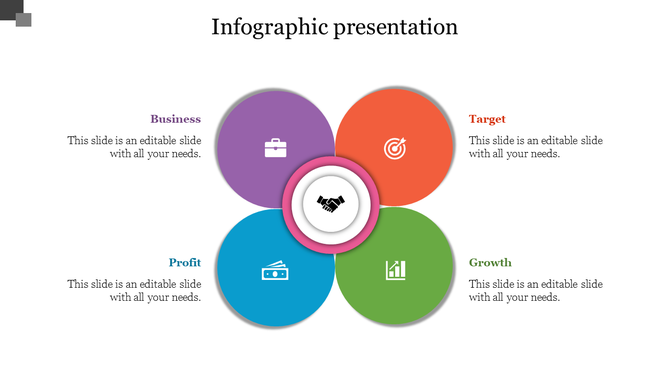 Infographic presentation

Business

This slide is an editable slide with all your needs.

Target

This slide is an editable slide with all your needs.

Profit

This slide is an editable slide with all your needs.

Growth

This slide is an editable slide with all your needs.